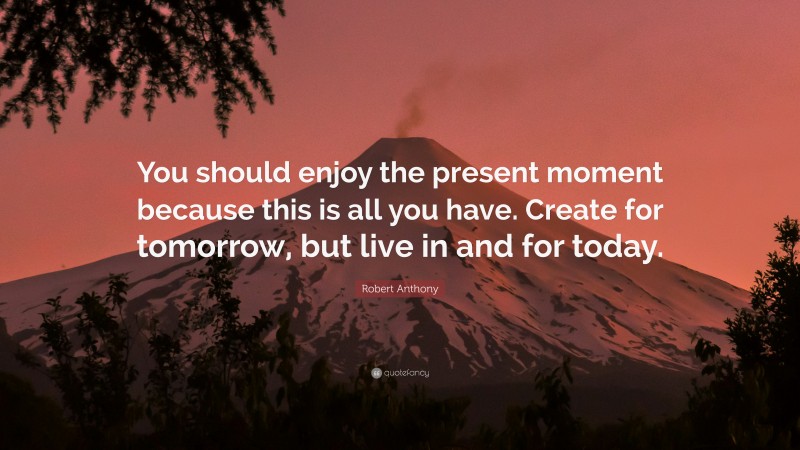 You should enjoy the present moment because this is all you have. Create for tomorrow, but live in and for today.

Robert Anthony

quotefancy